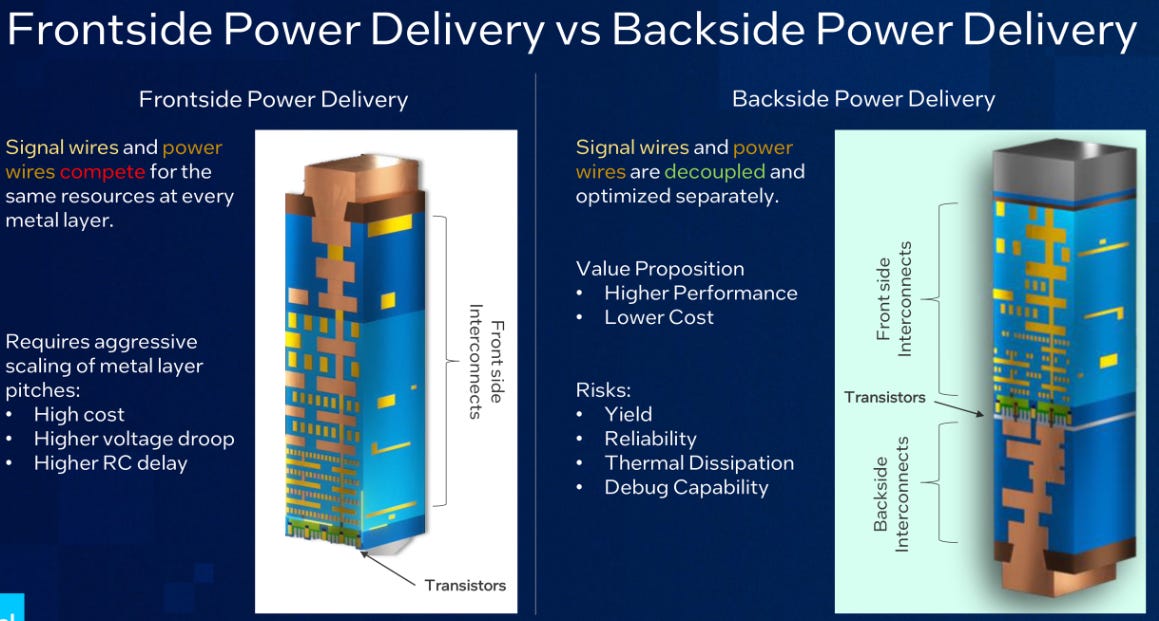 Frontside Power Delivery vs Backside Power Delivery

Frontside Power Delivery

Signal wires and power wires compete for the same resources at every metal layer.

Requires aggressive scaling of metal layer pitches:
• High cost
• Higher voltage droop
• Higher RC delay

Front side Interconnects

Transistors

Backside Power Delivery

Signal wires and power wires are decoupled and optimized separately.

Value Proposition
• Higher Performance
• Lower Cost

Risks:
• Yield
• Reliability
• Thermal Dissipation
• Debug Capability

Front side Interconnects

Transistors

Backside Interconnects